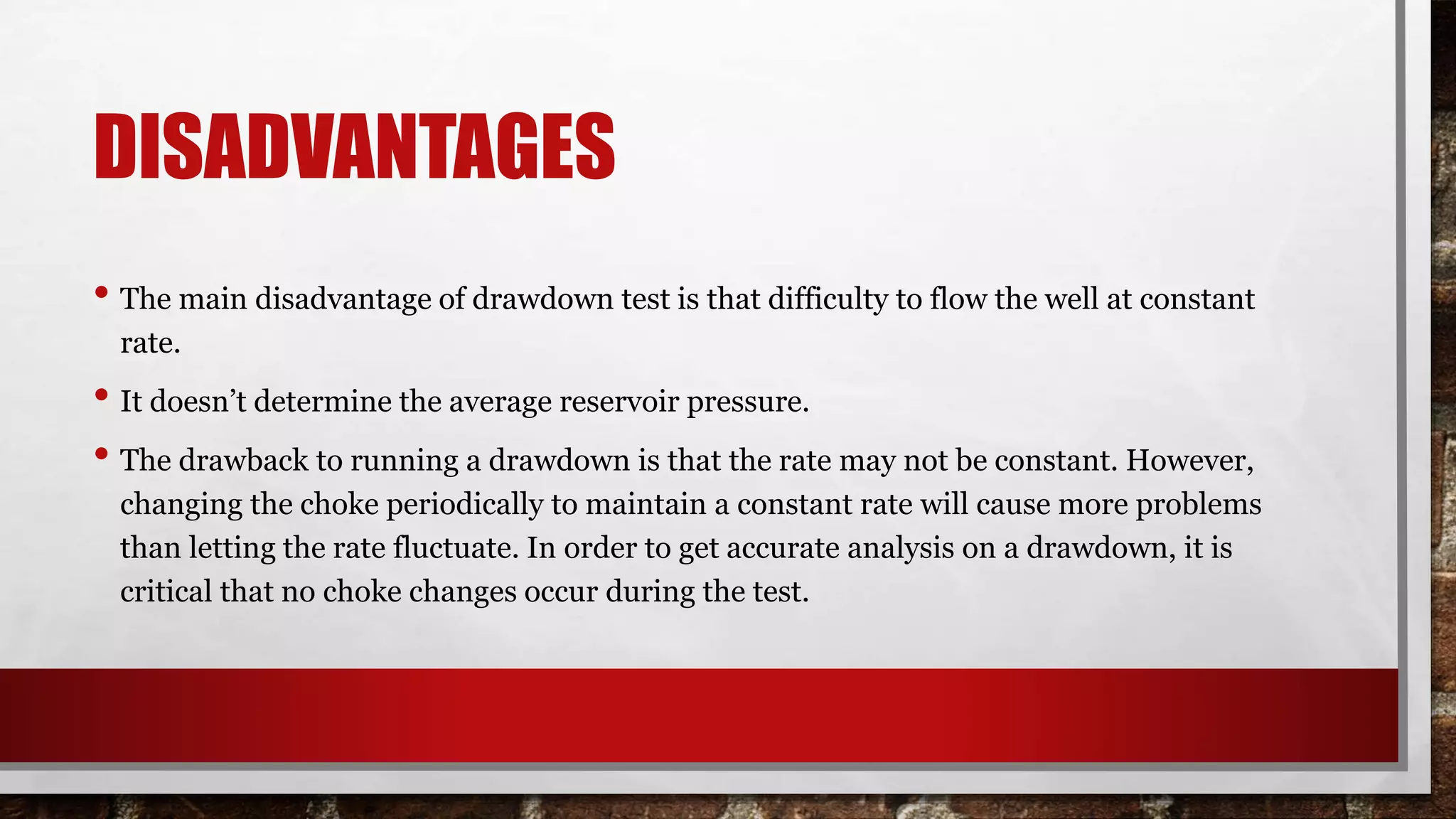 DISADVANTAGES

• The main disadvantage of drawdown test is that difficulty to flow the well at constant rate.

• It doesn’t determine the average reservoir pressure.

• The drawback to running a drawdown is that the rate may not be constant. However, changing the choke periodically to maintain a constant rate will cause more problems than letting the rate fluctuate. In order to get accurate analysis on a drawdown, it is critical that no choke changes occur during the test.